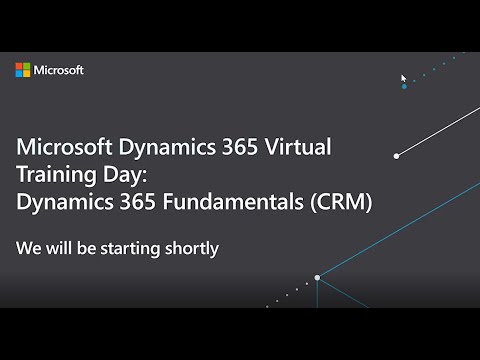 Microsoft

Microsoft Dynamics 365 Virtual Training Day:
Dynamics 365 Fundamentals (CRM)

We will be starting shortly